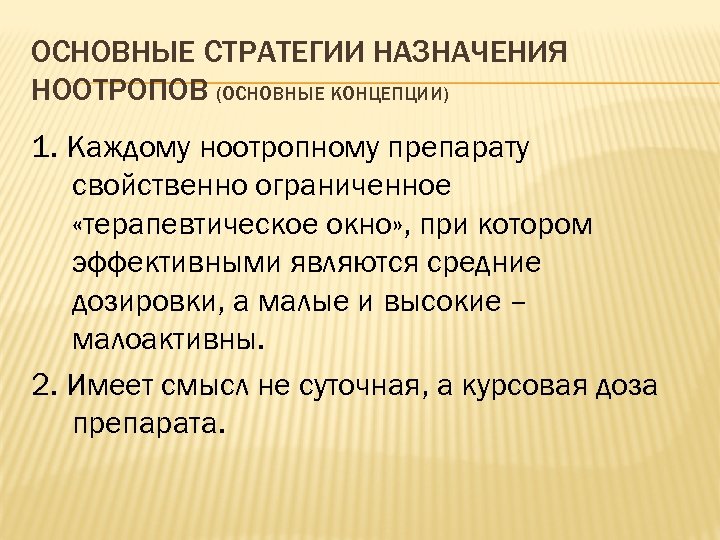 ОСНОВНЫЕ СТРАТЕГИИ НАЗНАЧЕНИЯ НООТРОПОВ (ОСНОВНЫЕ КОНЦЕПЦИИ)

1. Каждому ноотропному препарату свойственно ограниченное «терапевтическое окно», при котором эффективными являются средние дозировки, а малые и высокие – малоактивны.

2. Имеет смысл не суточная, а курсовая доза препарата.